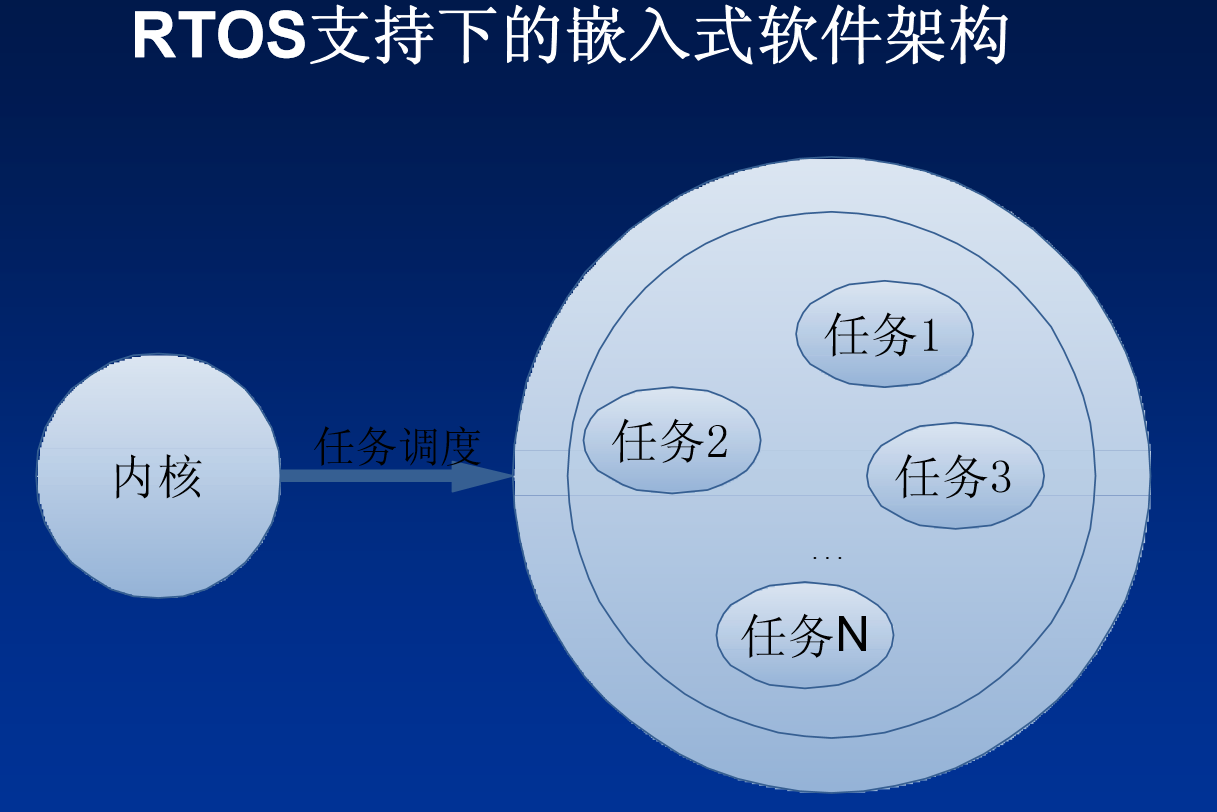 RTOS支持下的嵌入式软件架构

内核

任务调度

任务1

任务2

任务3

…

任务N